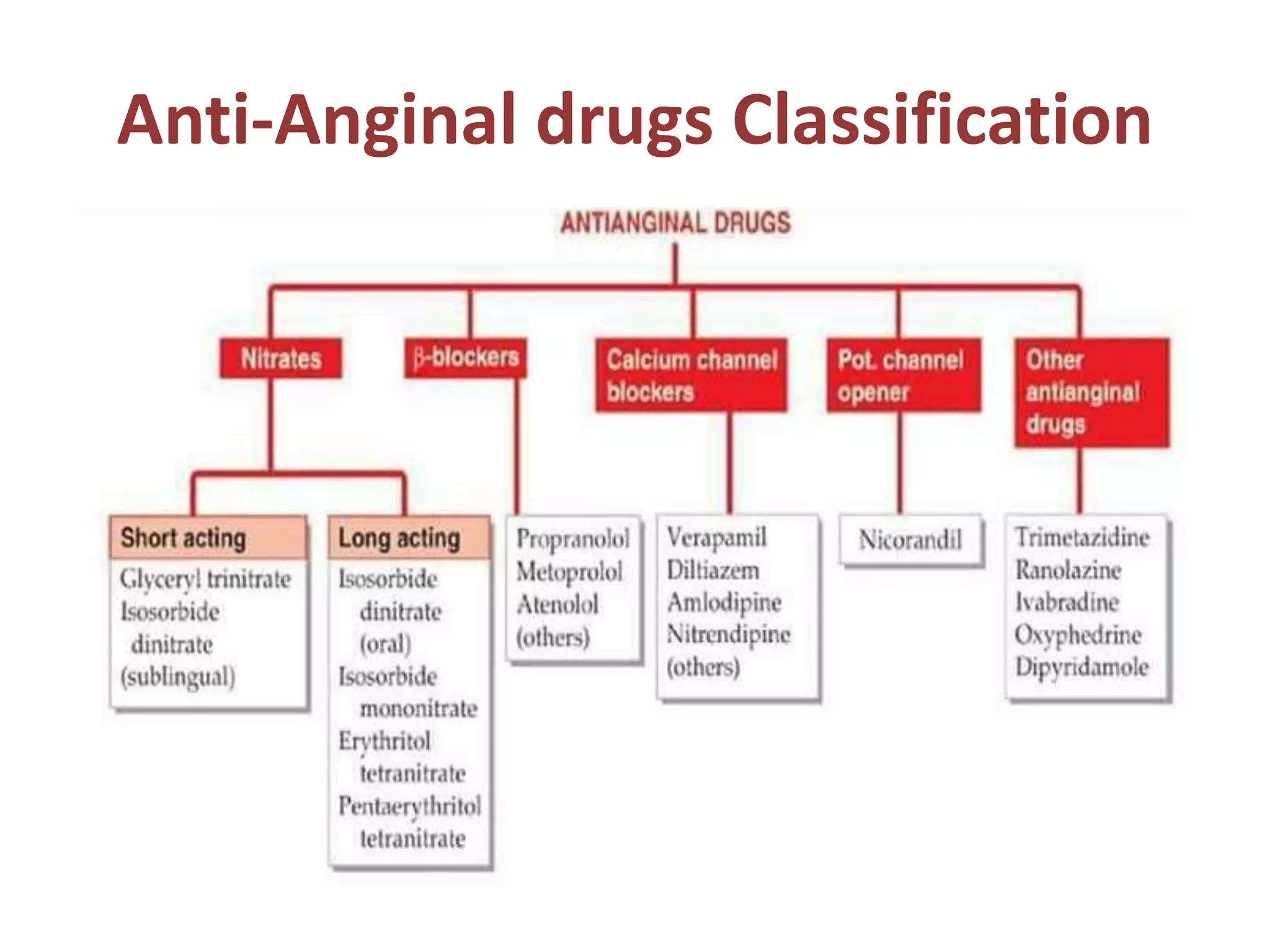 Anti-Anginal drugs Classification

ANTIANGINAL DRUGS

Nitrates

β-blockers

Calcium channel blockers

Pot. channel opener

Other antianginal drugs

Short acting

Glyceryl trinitrate
Isosorbide dinitrate (sublingual)

Long acting

Isosorbide dinitrate (oral)
Isosorbide mononitrate
Erythritol tetranitrate
Pentaerythritol tetranitrate

Propranolol
Metoprolol
Atenolol
(others)

Verapamil
Diltiazem
Amlodipine
Nitrendipine
(others)

Nicorandil

Trimetazidine
Ranolazine
Ivabradine
Oxyphedrine
Dipyridamole